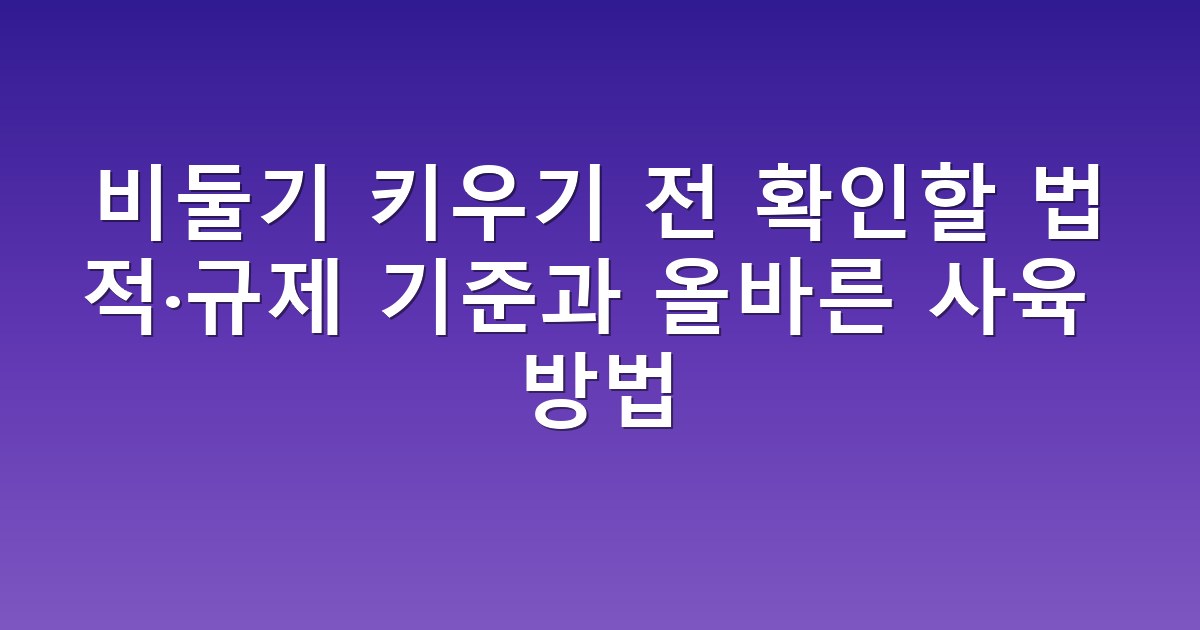 비둘기 키우기 전 확인할 법적·규제 기준과 올바른 사육 방법